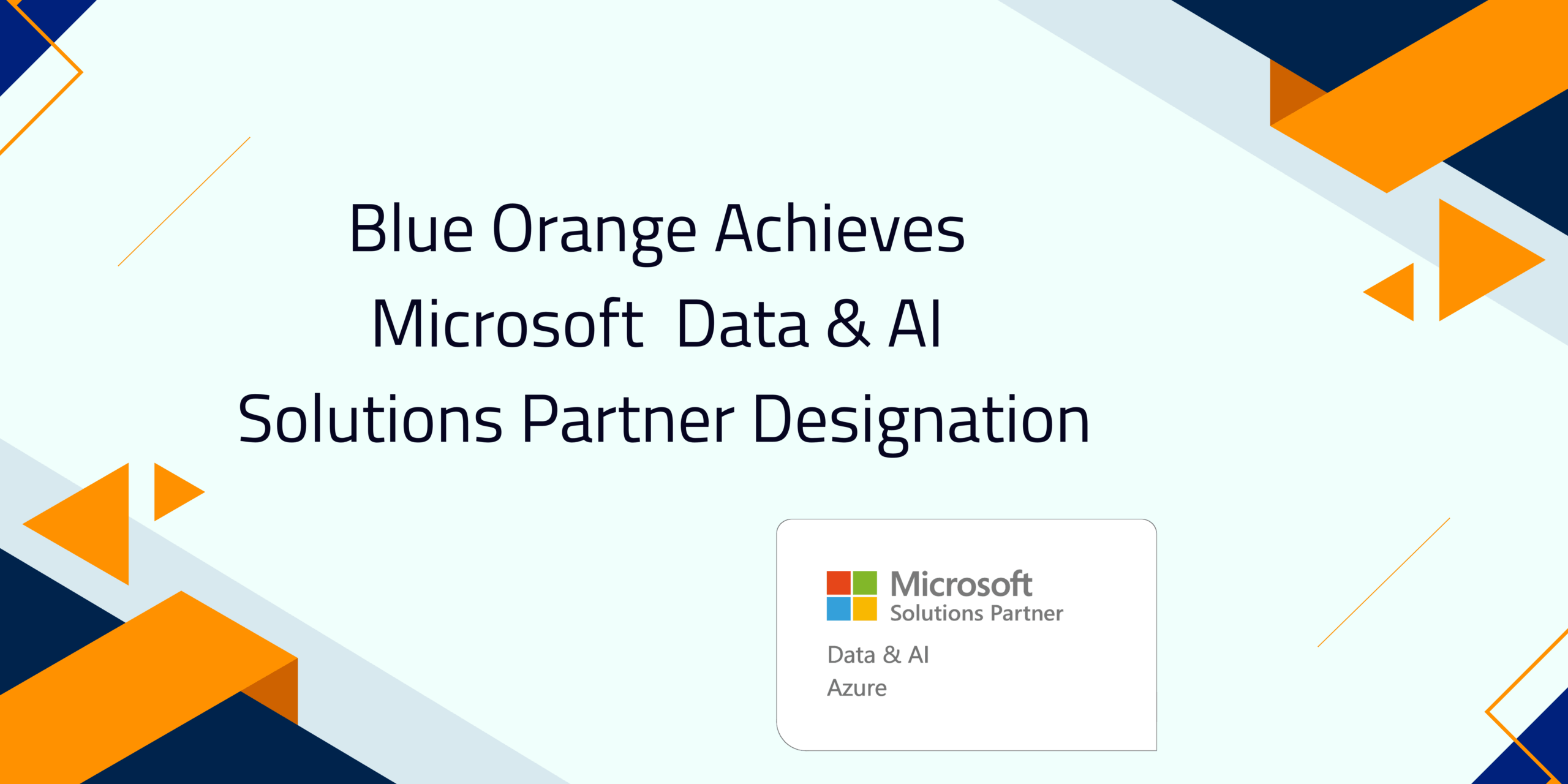 Blue Orange Achieves Microsoft Data & AI Solutions Partner Designation

Microsoft
Solutions Partner
Data & AI
Azure